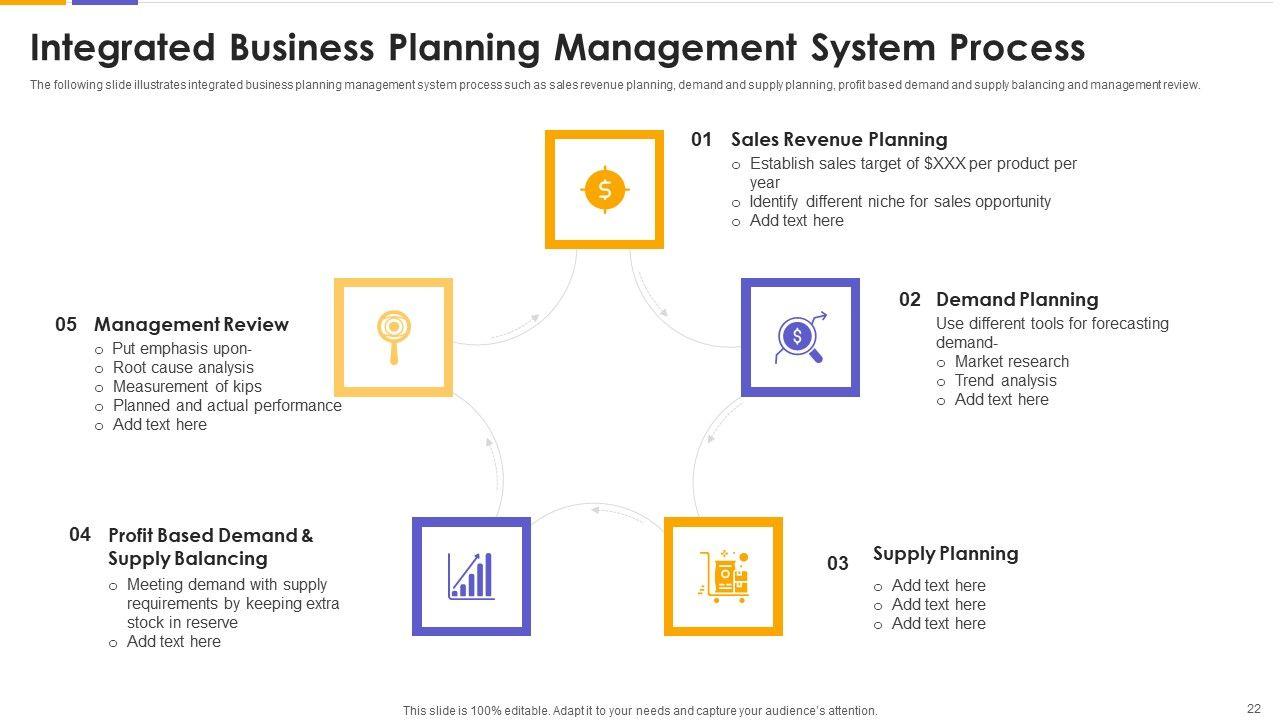 Integrated Business Planning Management System Process

The following slide illustrates integrated business planning management system process such as sales revenue planning, demand and supply planning, profit based demand and supply balancing and management review.

01 Sales Revenue Planning
o Establish sales target of $XXX per product per year
o Identify different niche for sales opportunity
o Add text here

02 Demand Planning
Use different tools for forecasting demand-
o Market research
o Trend analysis
o Add text here

03 Supply Planning
o Add text here
o Add text here
o Add text here

04 Profit Based Demand & Supply Balancing
o Meeting demand with supply requirements by keeping extra stock in reserve
o Add text here

05 Management Review
o Put emphasis upon-
o Root cause analysis
o Measurement of kips
o Planned and actual performance
o Add text here

This slide is 100% editable. Adapt it to your needs and capture your audience's attention.

22